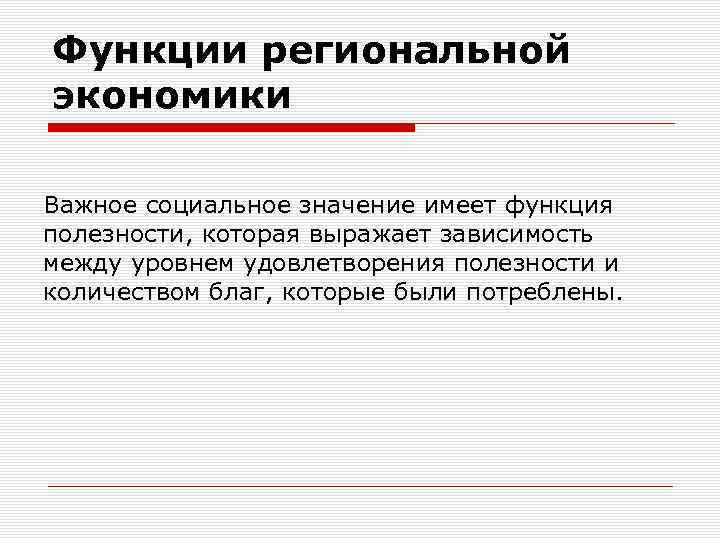 Функции региональной экономики

Важное социальное значение имеет функция полезности, которая выражает зависимость между уровнем удовлетворения полезности и количеством благ, которые были потреблены.